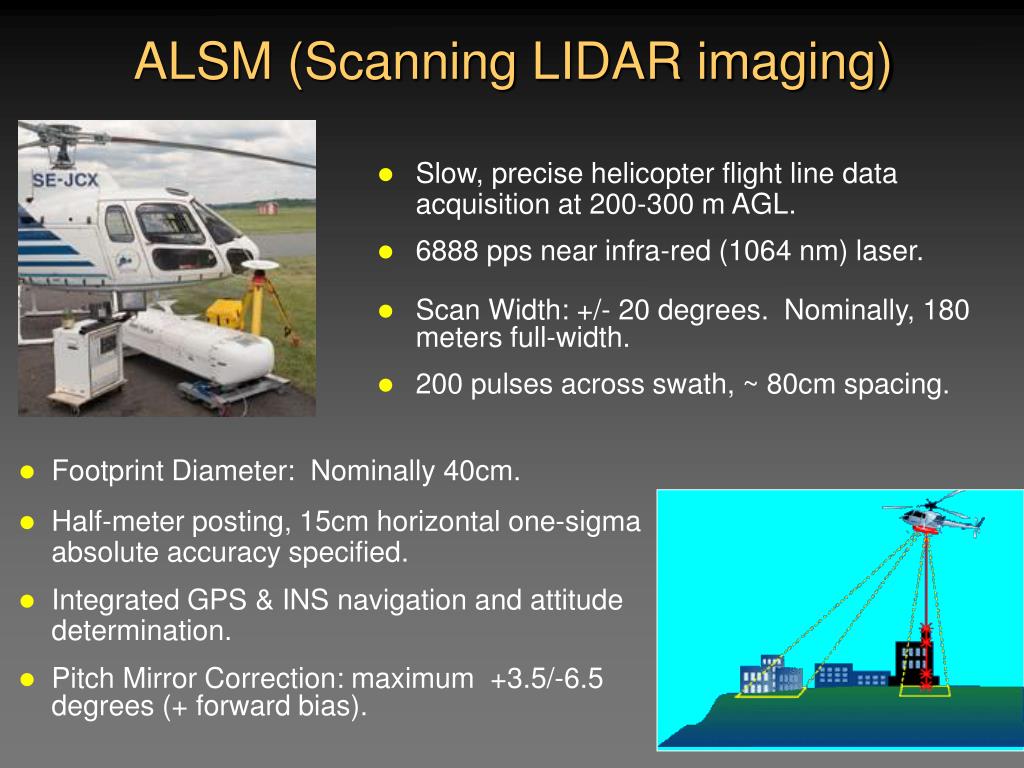 ALSM (Scanning LIDAR imaging)

SE-JCX

- Slow, precise helicopter flight line data acquisition at 200-300 m AGL.
- 6888 pps near infra-red (1064 nm) laser.
- Scan Width: +/- 20 degrees. Nominally, 180 meters full-width.
- 200 pulses across swath, ~ 80cm spacing.
- Footprint Diameter: Nominally 40cm.
- Half-meter posting, 15cm horizontal one-sigma absolute accuracy specified.
- Integrated GPS & INS navigation and attitude determination.
- Pitch Mirror Correction: maximum +3.5/-6.5 degrees (+ forward bias).